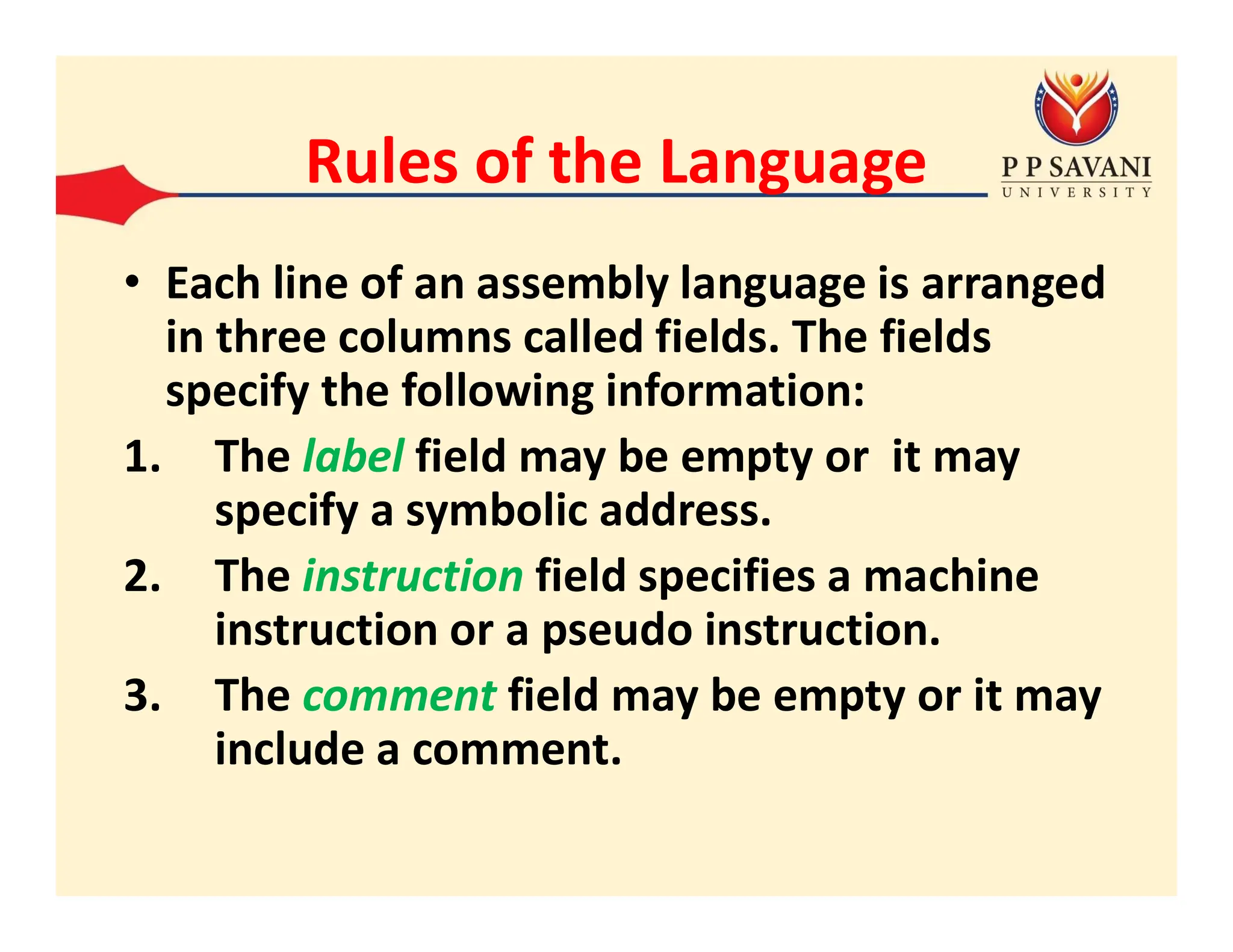 Rules of the Language

P P SAVANI
UNIVERSITY

• Each line of an assembly language is arranged in three columns called fields. The fields specify the following information:

1. The label field may be empty or it may specify a symbolic address.

2. The instruction field specifies a machine instruction or a pseudo instruction.

3. The comment field may be empty or it may include a comment.